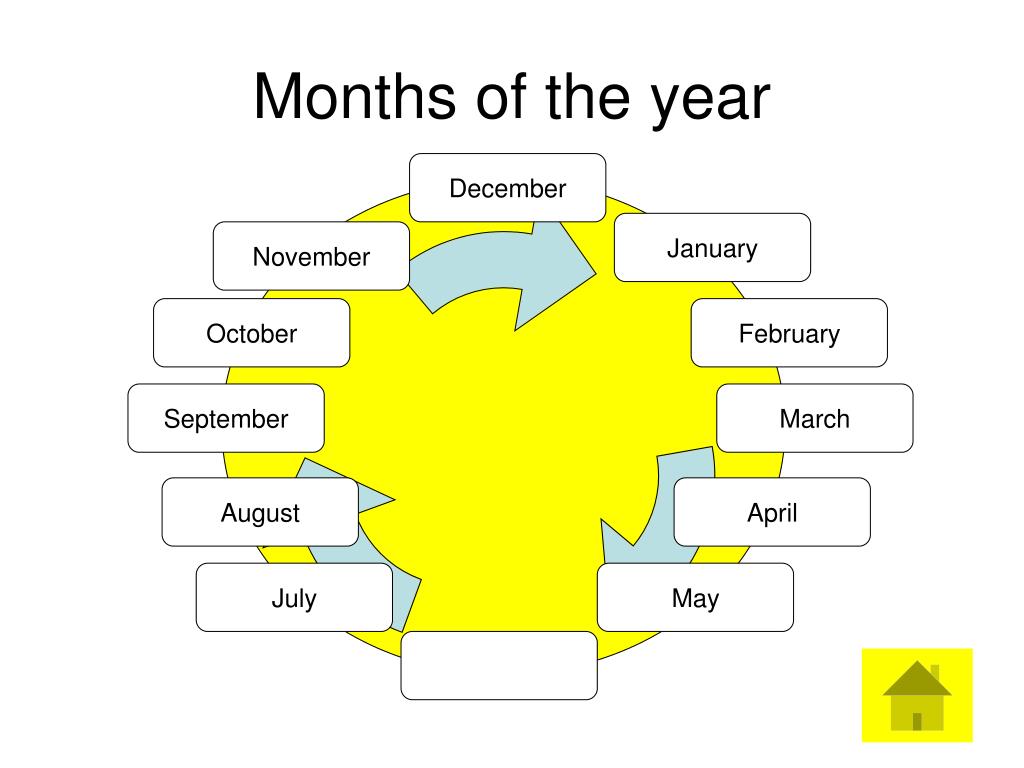 Months of the year

December

January

February

March

April

May

July

August

September

October

November